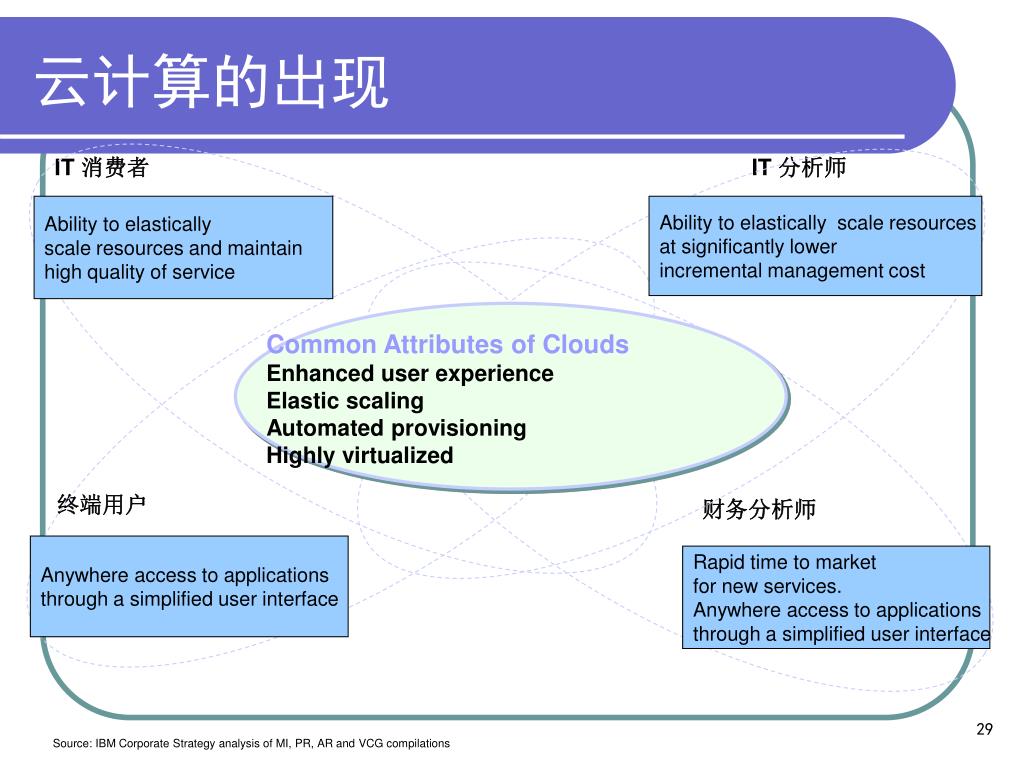 云计算的出现

IT 消费者

Ability to elastically scale resources and maintain high quality of service

IT 分析师

Ability to elastically scale resources at significantly lower incremental management cost

Common Attributes of Clouds
Enhanced user experience
Elastic scaling
Automated provisioning
Highly virtualized

终端用户

Anywhere access to applications through a simplified user interface

财务分析师

Rapid time to market for new services.
Anywhere access to applications through a simplified user interface

29

Source: IBM Corporate Strategy analysis of MI, PR, AR and VCG compilations